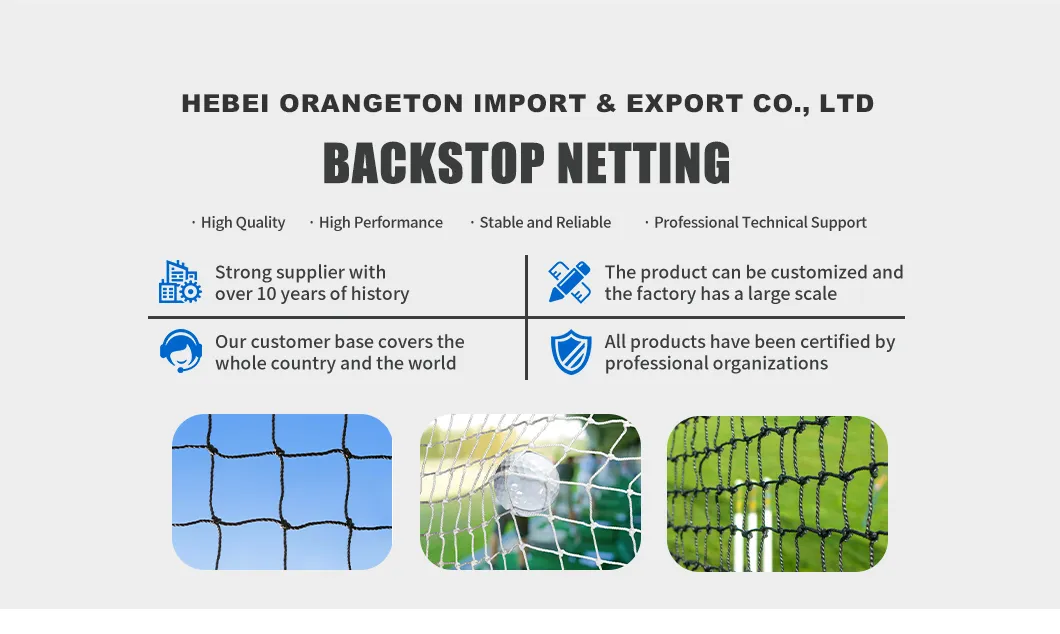 HEBEI ORANGETON IMPORT & EXPORT CO., LTD

BACKSTOP NETTING

· High Quality · High Performance · Stable and Reliable · Professional Technical Support

Strong supplier with over 10 years of history

The product can be customized and the factory has a large scale

Our customer base covers the whole country and the world

All products have been certified by professional organizations